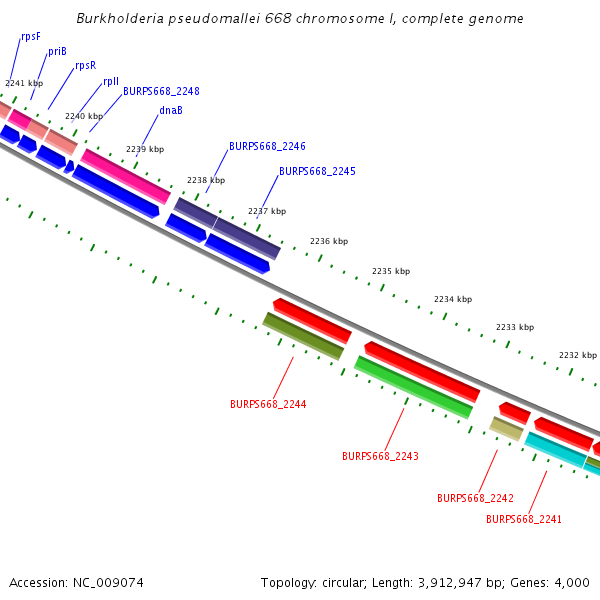 Burkholderia pseudomallei 668 chromosome I, complete genome

rpsF
priB
rpsR
rplI
BURPS668_2248
dnaB
BURPS668_2246
BURPS668_2245

2241 kbp
2240 kbp
2239 kbp
2238 kbp
2237 kbp
2236 kbp
2235 kbp
2234 kbp
2233 kbp
2232 kbp

BURPS668_2244
BURPS668_2243
BURPS668_2242
BURPS668_2241

Accession: NC_009074

Topology: circular; Length: 3,912,947 bp; Genes: 4,000